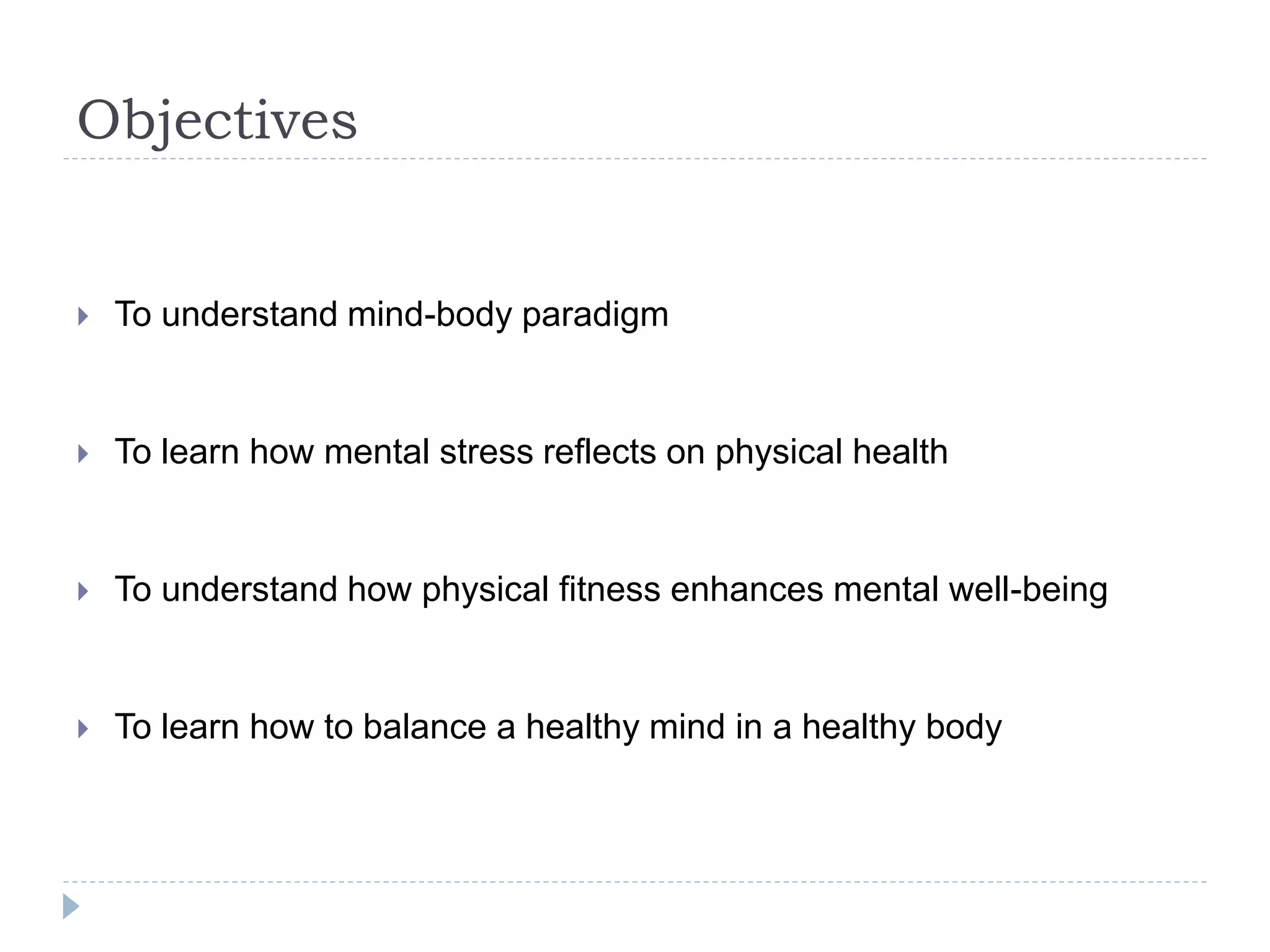 Objectives

To understand mind-body paradigm

To learn how mental stress reflects on physical health

To understand how physical fitness enhances mental well-being

To learn how to balance a healthy mind in a healthy body